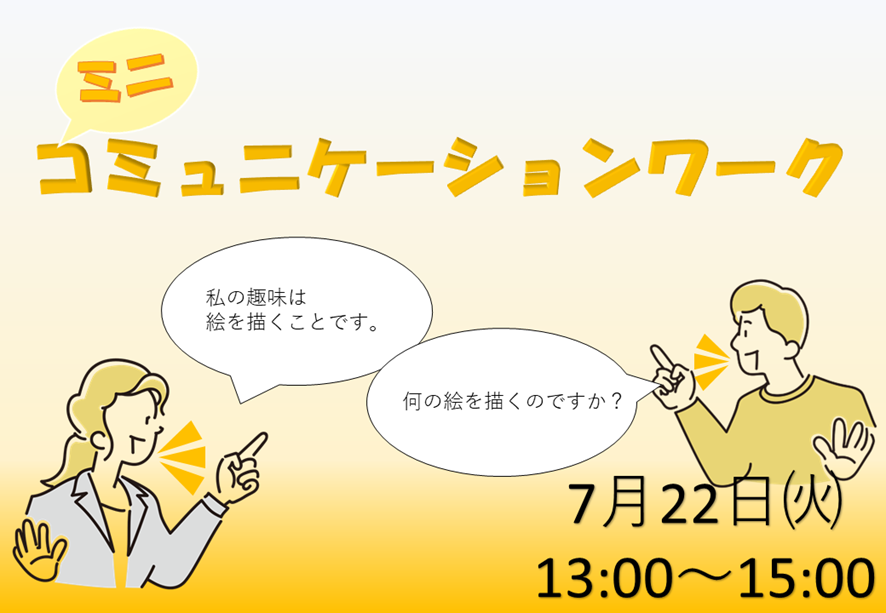 ミニ
コミュニケーションワーク

私の趣味は
絵を描くことです。

何の絵を描くのですか？

7月22日(火)
13:00～15:00